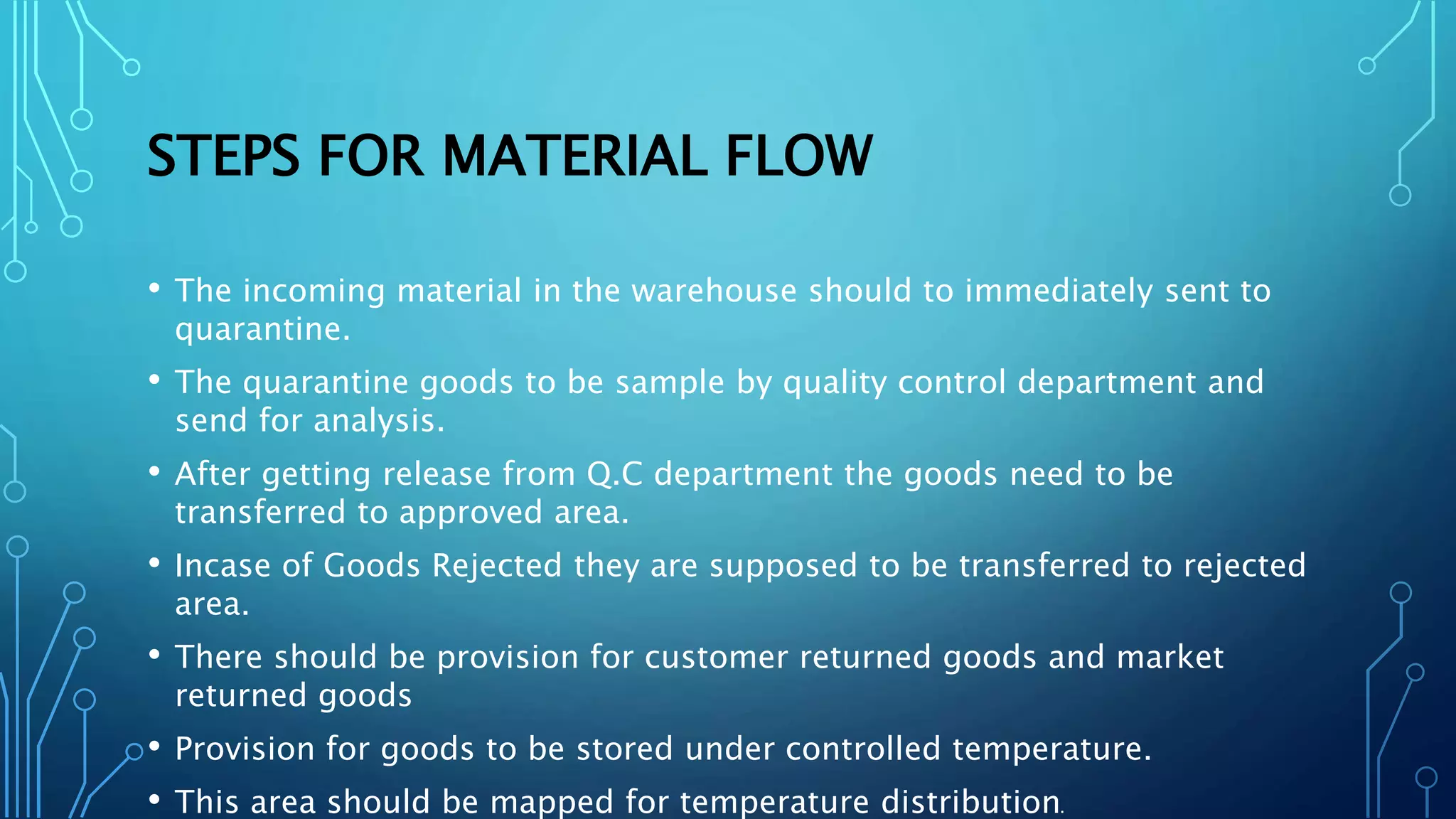 STEPS FOR MATERIAL FLOW

• The incoming material in the warehouse should to immediately sent to quarantine.

• The quarantine goods to be sample by quality control department and send for analysis.

• After getting release from Q.C department the goods need to be transferred to approved area.

• Incase of Goods Rejected they are supposed to be transferred to rejected area.

• There should be provision for customer returned goods and market returned goods

• Provision for goods to be stored under controlled temperature.

• This area should be mapped for temperature distribution.